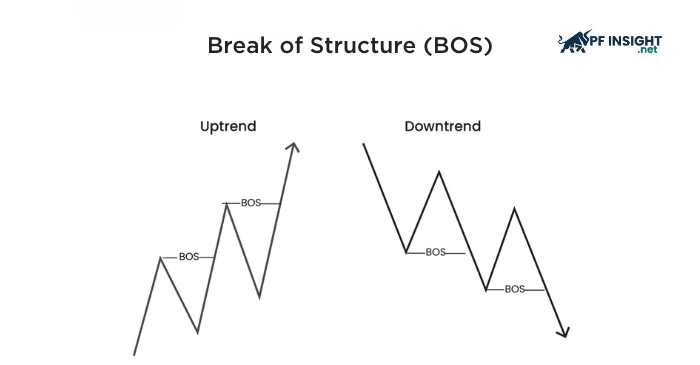 Break of Structure (BOS)

PF INSIGHT .net

Uptrend

BOS

BOS

Downtrend

BOS

BOS